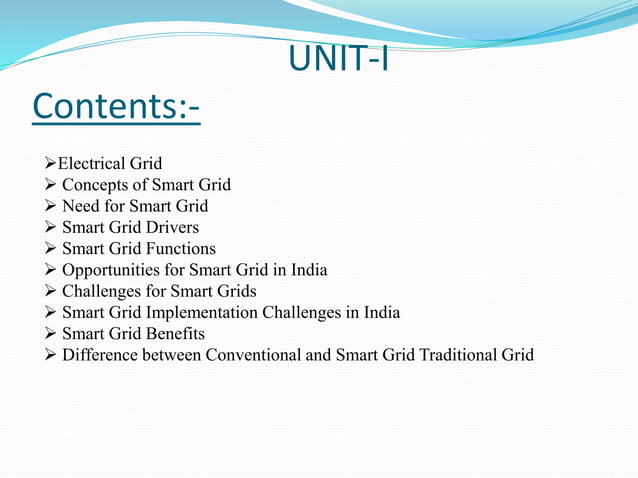 UNIT-I

Contents:-

➢Electrical Grid
➢ Concepts of Smart Grid
➢ Need for Smart Grid
➢ Smart Grid Drivers
➢ Smart Grid Functions
➢ Opportunities for Smart Grid in India
➢ Challenges for Smart Grids
➢ Smart Grid Implementation Challenges in India
➢ Smart Grid Benefits
➢ Difference between Conventional and Smart Grid Traditional Grid